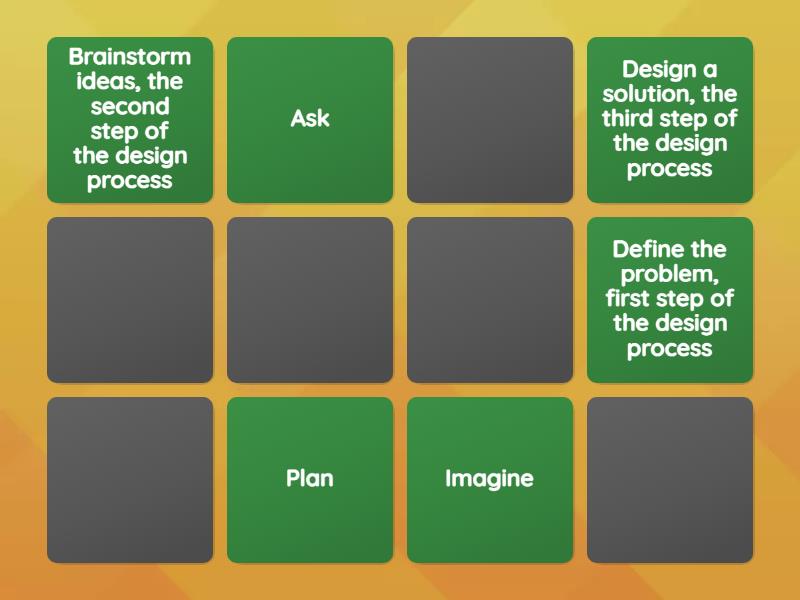 Brainstorm ideas, the second step of the design process

Ask

Design a solution, the third step of the design process

Define the problem, first step of the design process

Plan

Imagine